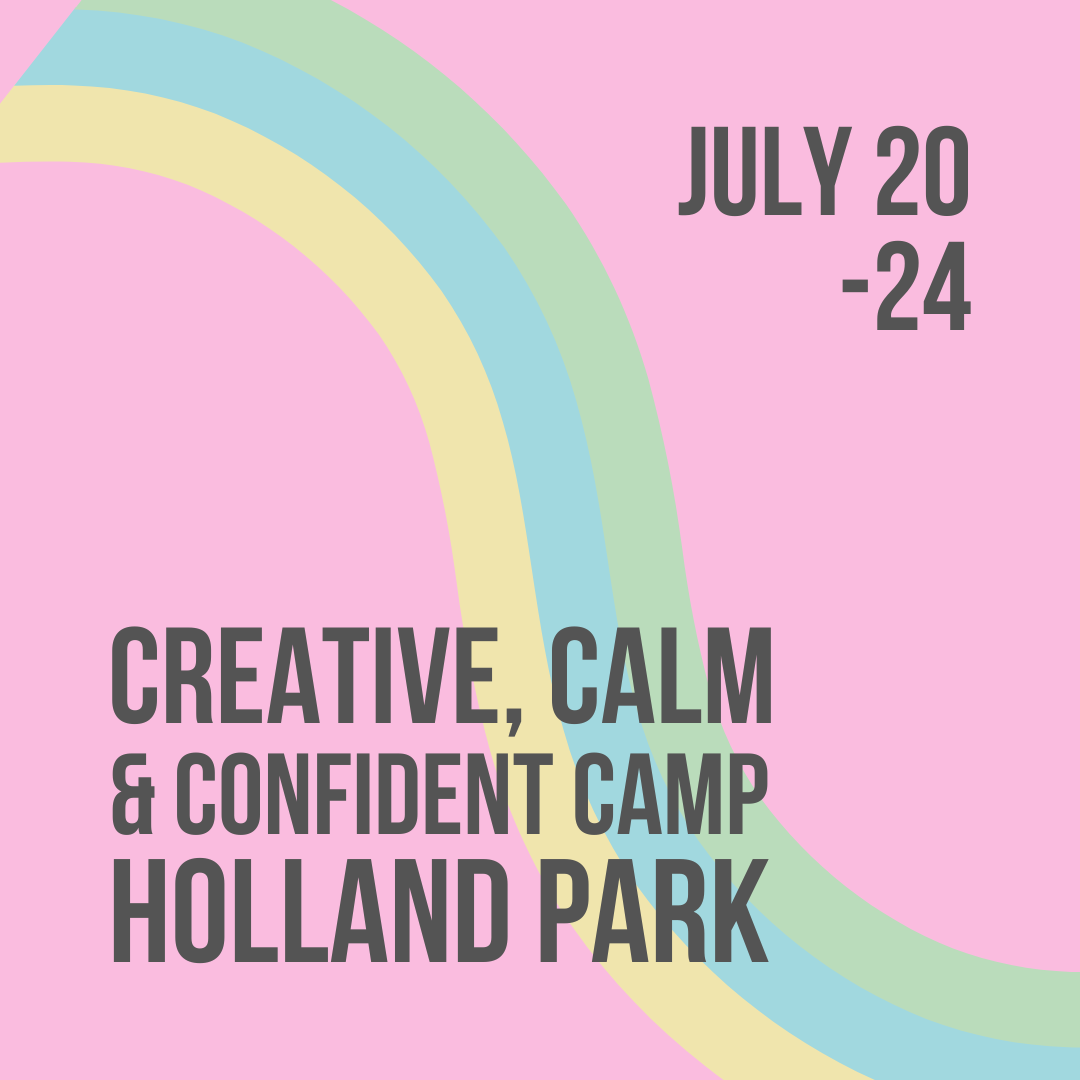 JULY 20
-24

CREATIVE, CALM
& CONFIDENT CAMP
HOLLAND PARK